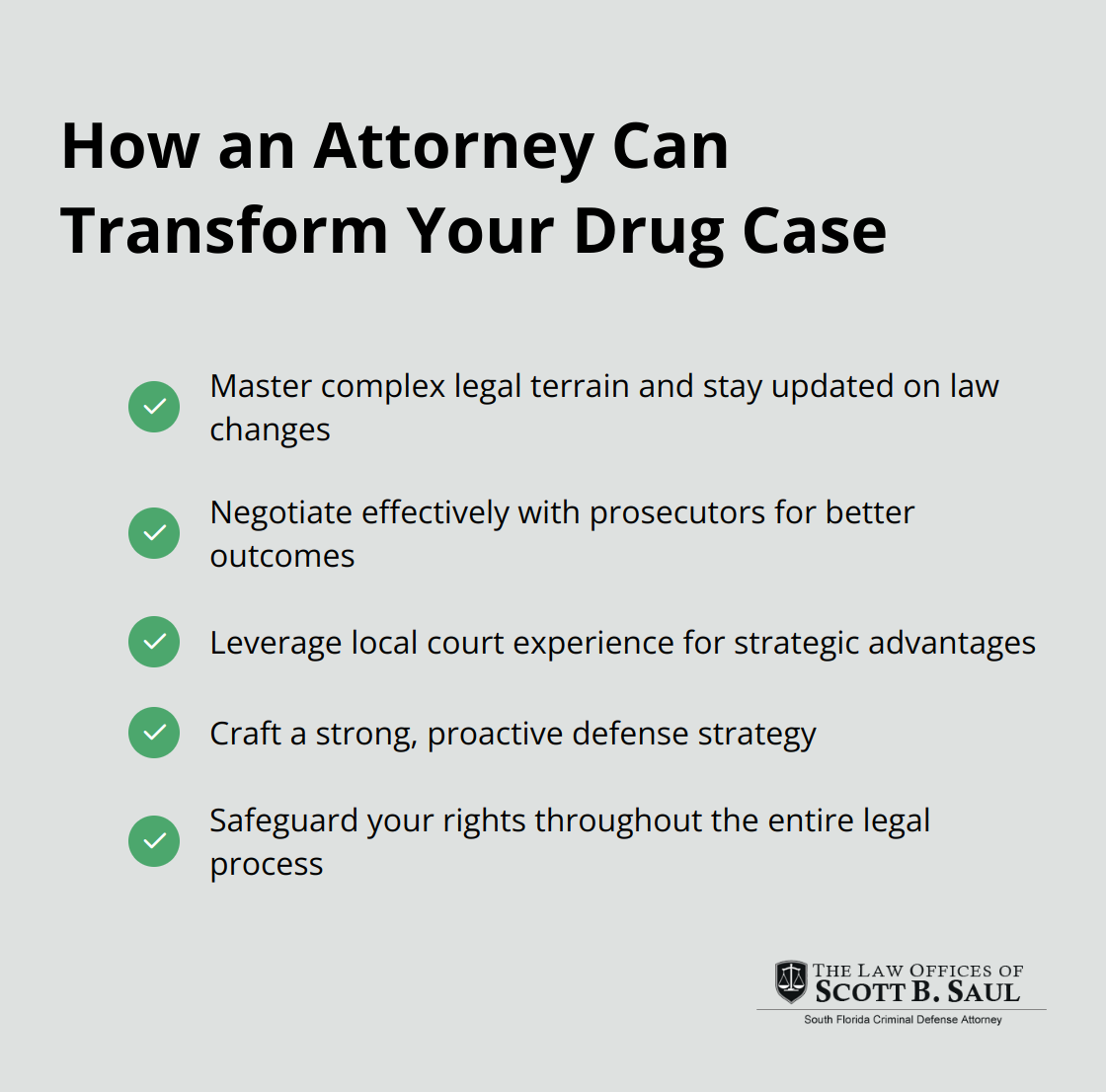 How an Attorney Can Transform Your Drug Case

Master complex legal terrain and stay updated on law changes

Negotiate effectively with prosecutors for better outcomes

Leverage local court experience for strategic advantages

Craft a strong, proactive defense strategy

Safeguard your rights throughout the entire legal process

THE LAW OFFICES OF
SCOTT B. SAUL
South Florida Criminal Defense Attorney